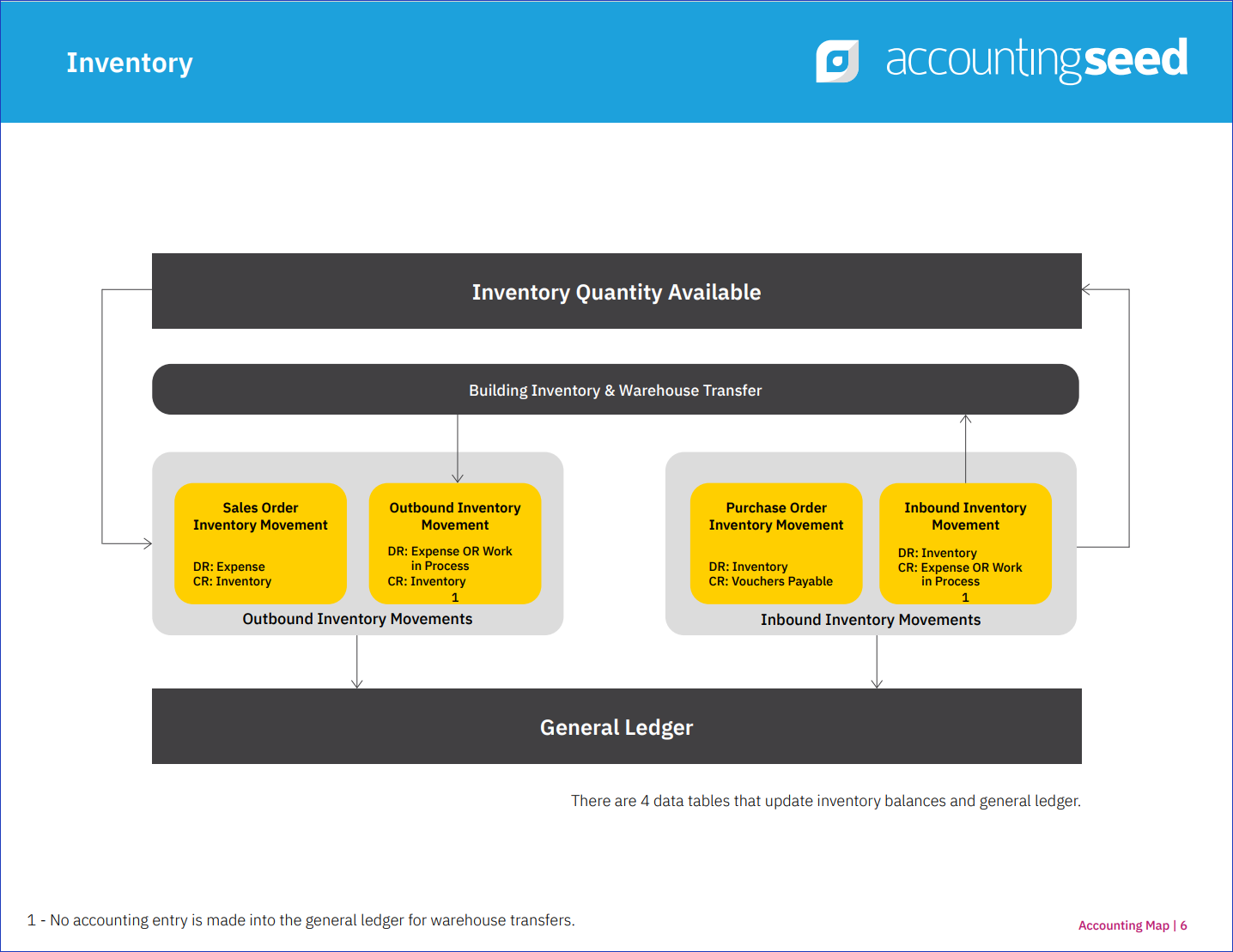 Inventory

accountingseed

Inventory Quantity Available

Building Inventory & Warehouse Transfer

Sales Order Inventory Movement

DR: Expense
CR: Inventory

Outbound Inventory Movement

DR: Expense OR Work in Process
CR: Inventory
1

Outbound Inventory Movements

Purchase Order Inventory Movement

DR: Inventory
CR: Vouchers Payable

Inbound Inventory Movement

DR: Inventory
CR: Expense OR Work in Process
1

Inbound Inventory Movements

General Ledger

There are 4 data tables that update inventory balances and general ledger.

1 - No accounting entry is made into the general ledger for warehouse transfers.

Accounting Map | 6